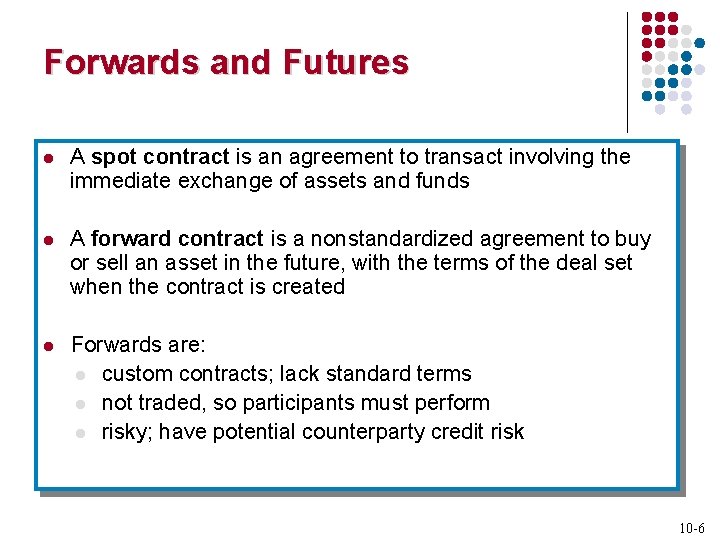 Forwards and Futures

- A spot contract is an agreement to transact involving the immediate exchange of assets and funds

- A forward contract is a nonstandardized agreement to buy or sell an asset in the future, with the terms of the deal set when the contract is created

- Forwards are:
  - custom contracts; lack standard terms
  - not traded, so participants must perform
  - risky; have potential counterparty credit risk

10-6